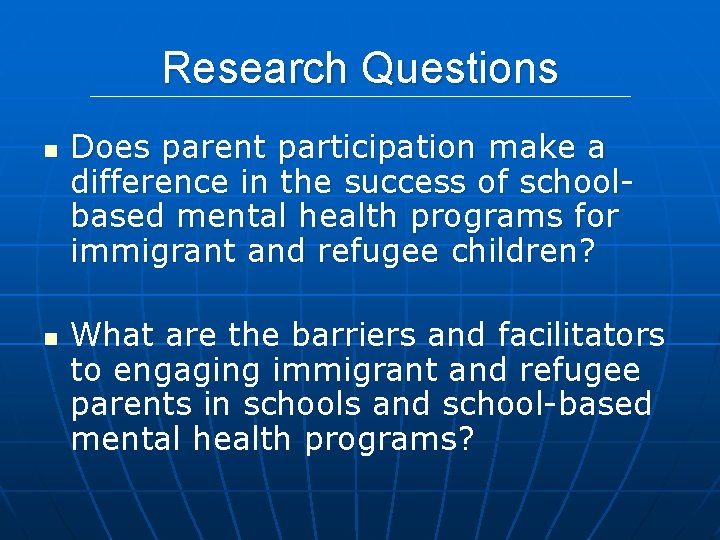 Research Questions

- Does parent participation make a difference in the success of school-based mental health programs for immigrant and refugee children?

- What are the barriers and facilitators to engaging immigrant and refugee parents in schools and school-based mental health programs?